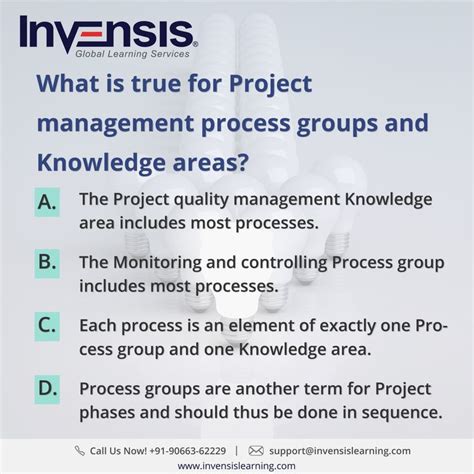 INVENSIS®
Global Learning Services

What is true for Project management process groups and Knowledge areas?

A. The Project quality management Knowledge area includes most processes.

B. The Monitoring and controlling Process group includes most processes.

C. Each process is an element of exactly one Process group and one Knowledge area.

D. Process groups are another term for Project phases and should thus be done in sequence.

Call Us Now! +91-90663-62229 | support@invensislearning.com
www.invensislearning.com